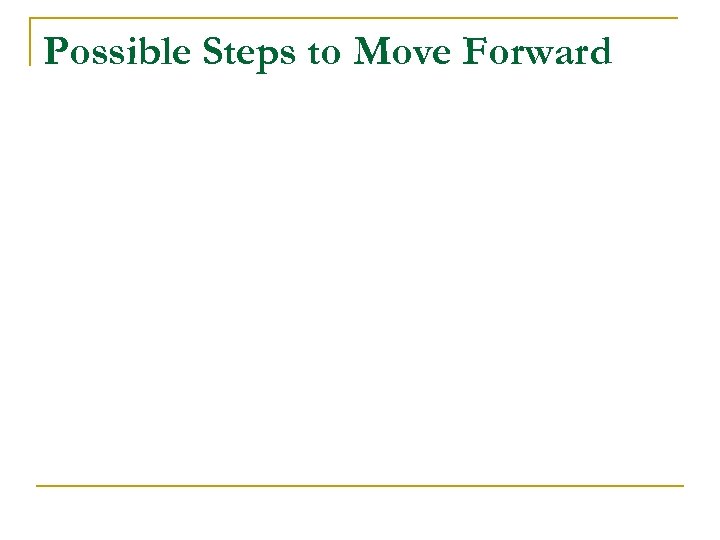 Possible Steps to Move Forward